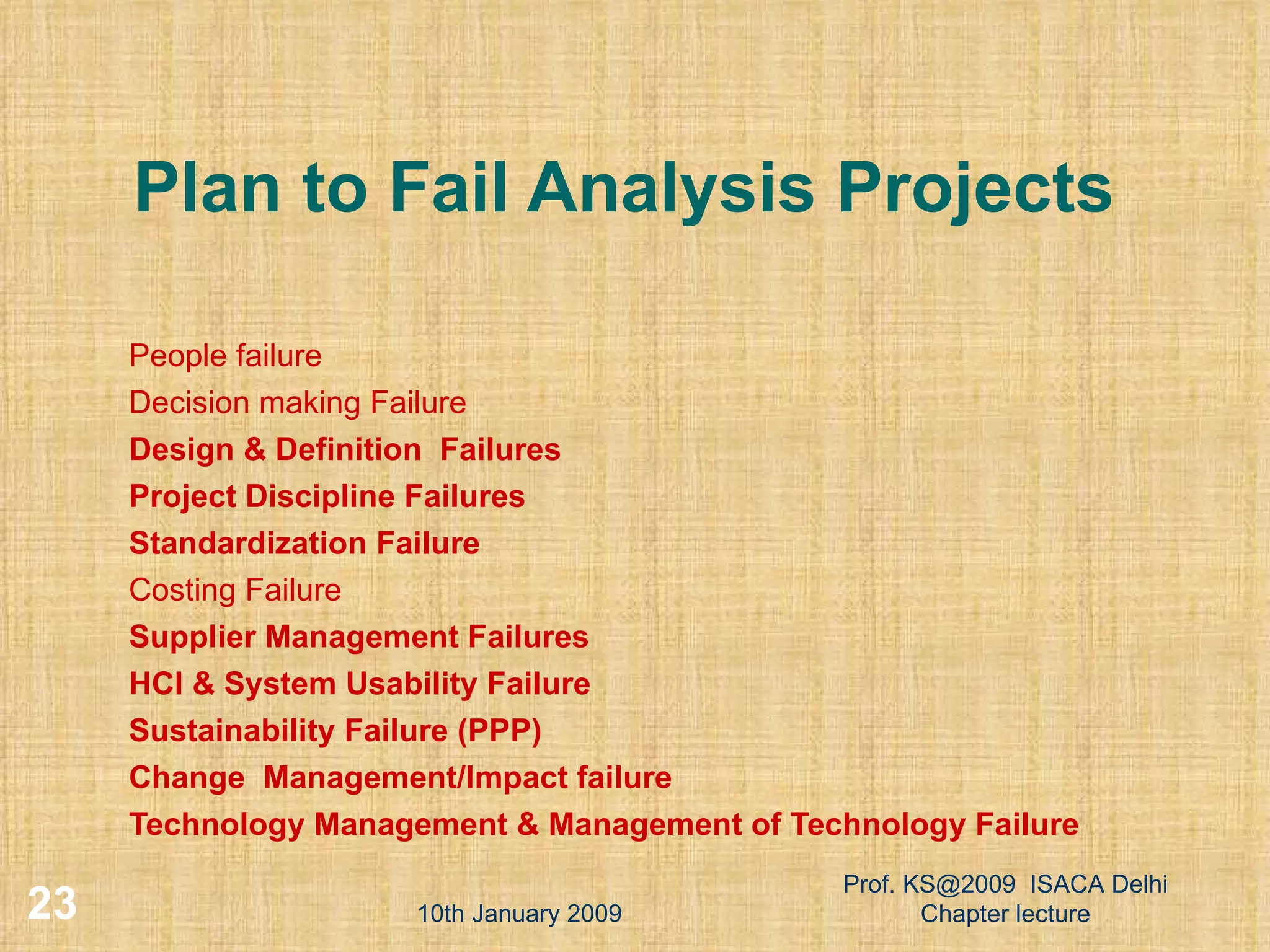 Plan to Fail Analysis Projects

People failure
Decision making Failure
Design & Definition Failures
Project Discipline Failures
Standardization Failure
Costing Failure
Supplier Management Failures
HCI & System Usability Failure
Sustainability Failure (PPP)
Change Management/Impact failure
Technology Management & Management of Technology Failure

23

10th January 2009

Prof. KS@2009 ISACA Delhi Chapter lecture